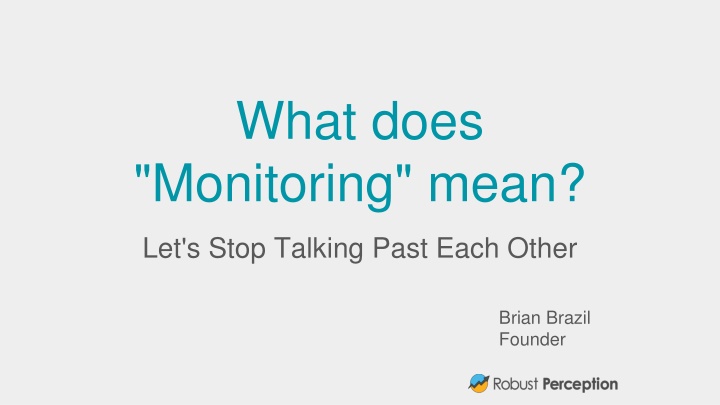 What does "Monitoring" mean?

Let's Stop Talking Past Each Other

Brian Brazil
Founder

Robust Perception